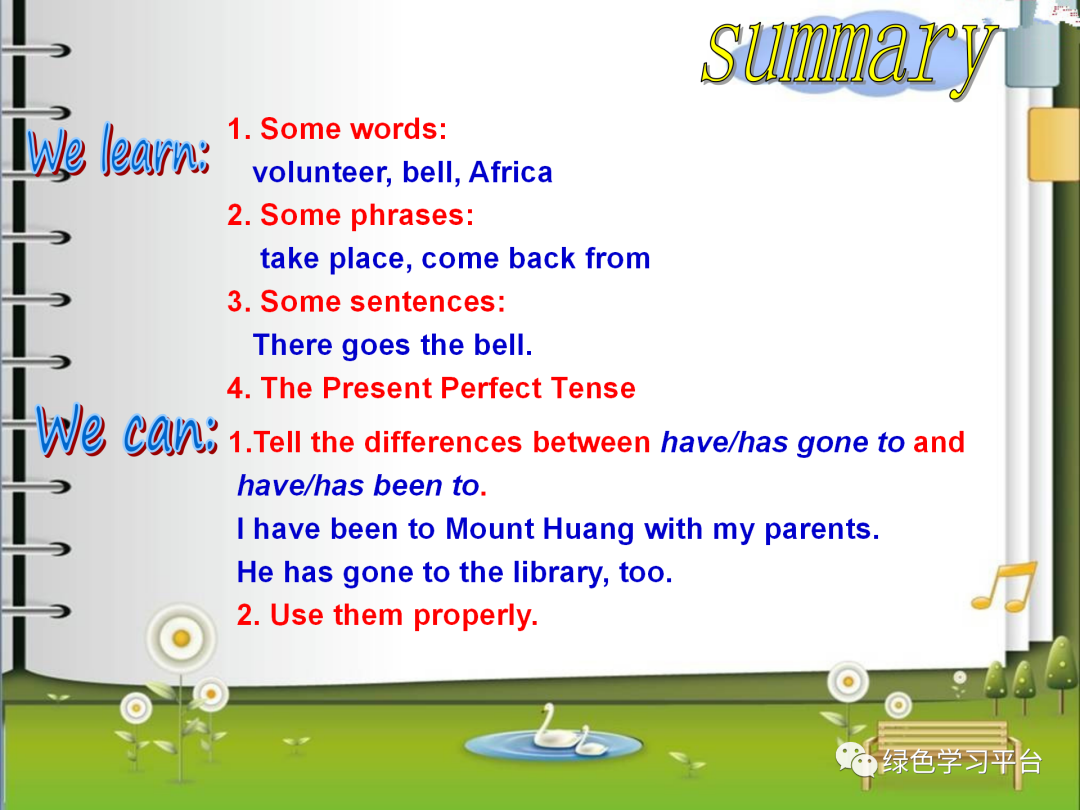 summary

We learn:
1. Some words:
volunteer, bell, Africa
2. Some phrases:
take place, come back from
3. Some sentences:
There goes the bell.
4. The Present Perfect Tense

We can:
1.Tell the differences between have/has gone to and have/has been to.
I have been to Mount Huang with my parents.
He has gone to the library, too.
2. Use them properly.

绿色学习平台